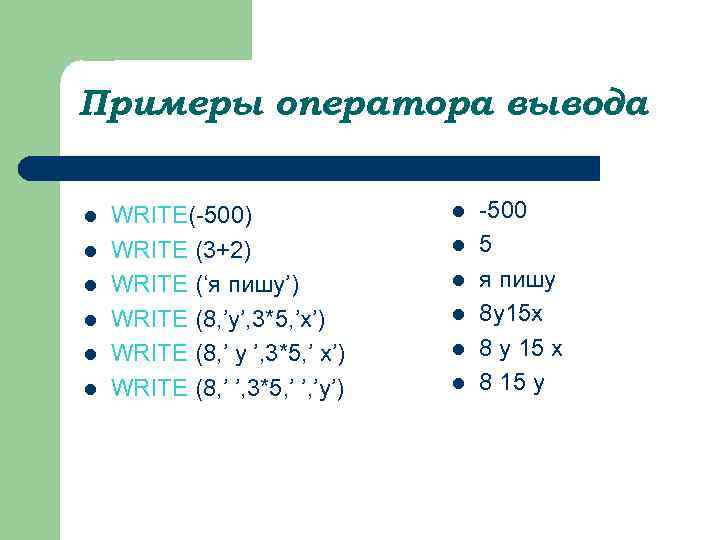 Примеры оператора вывода

- WRITE(-500)
- WRITE (3+2)
- WRITE (‘я пишу’)
- WRITE (8,’y’,3*5,’x’)
- WRITE (8,’ y ’,3*5,’ x’)
- WRITE (8,’ ’,3*5,’ ’,’y’)

- -500
- 5
- я пишу
- 8y15x
- 8 y 15 x
- 8 15 y